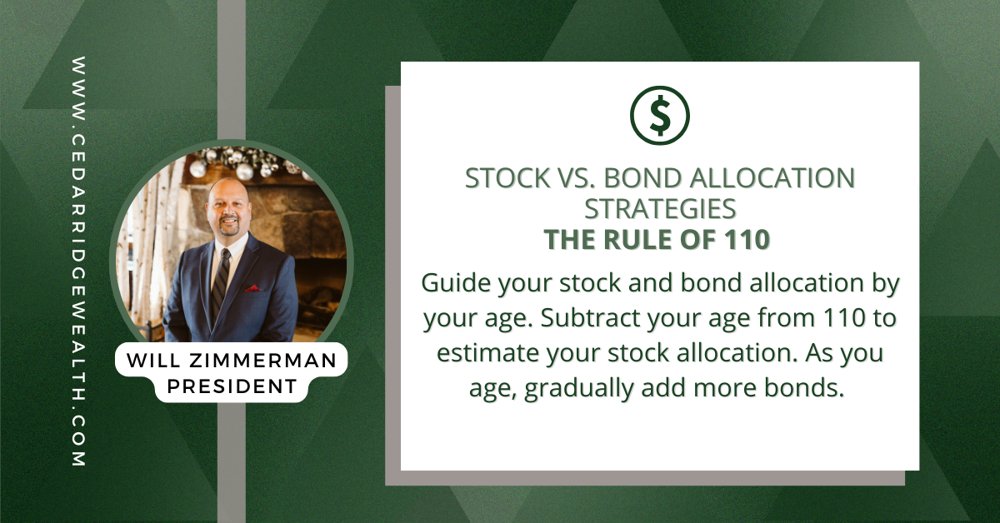 WWW.CEDARRIDGEWEALTH.COM

WILL ZIMMERMAN
PRESIDENT

$

STOCK VS. BOND ALLOCATION STRATEGIES
THE RULE OF 110

Guide your stock and bond allocation by your age. Subtract your age from 110 to estimate your stock allocation. As you age, gradually add more bonds.